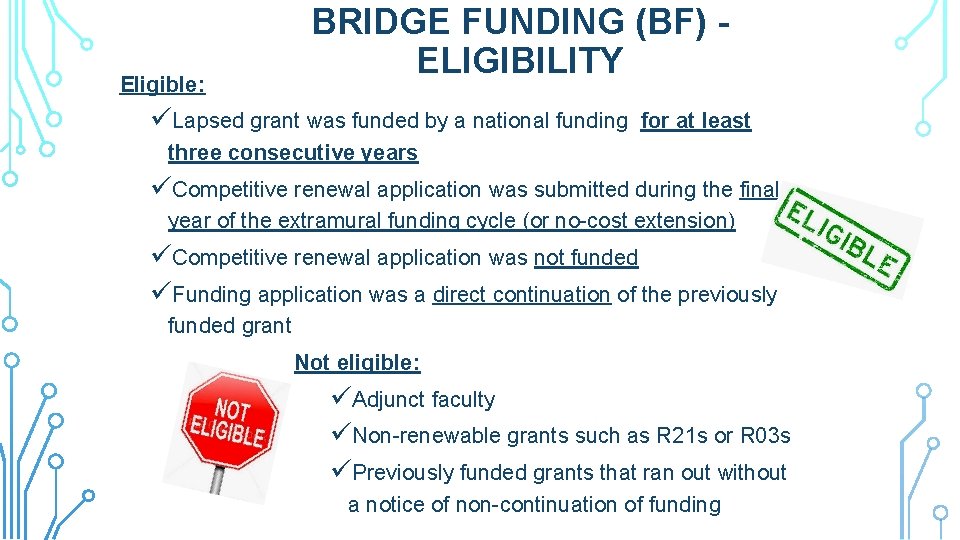 BRIDGE FUNDING (BF) - ELIGIBILITY

Eligible:

✓Lapsed grant was funded by a national funding for at least three consecutive years

✓Competitive renewal application was submitted during the final year of the extramural funding cycle (or no-cost extension)

ELIGIBLE

✓Competitive renewal application was not funded

✓Funding application was a direct continuation of the previously funded grant

Not eligible:

NOT ELIGIBLE

✓Adjunct faculty

✓Non-renewable grants such as R21s or R03s

✓Previously funded grants that ran out without a notice of non-continuation of funding